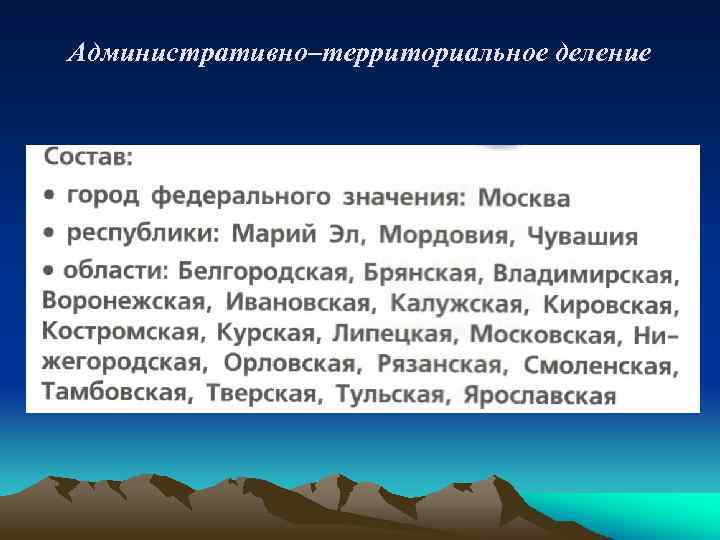 Административно–территориальное деление

Состав:

• город федерального значения: Москва

• республики: Марий Эл, Мордовия, Чувашия

• области: Белгородская, Брянская, Владимирская, Воронежская, Ивановская, Калужская, Кировская, Костромская, Курская, Липецкая, Московская, Нижегородская, Орловская, Рязанская, Смоленская, Тамбовская, Тверская, Тульская, Ярославская